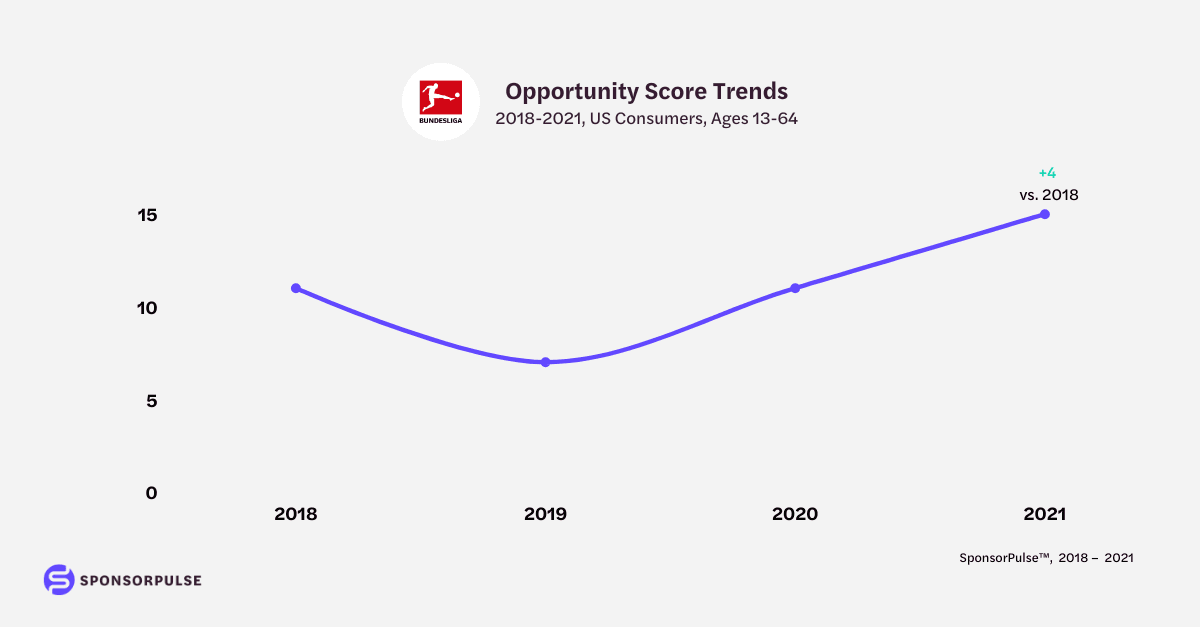 BUNDESLIGA

Opportunity Score Trends
2018-2021, US Consumers, Ages 13-64

+4
vs. 2018

15
10
5
0

2018
2019
2020
2021

SponsorPulse™, 2018 – 2021

SPONSORPULSE